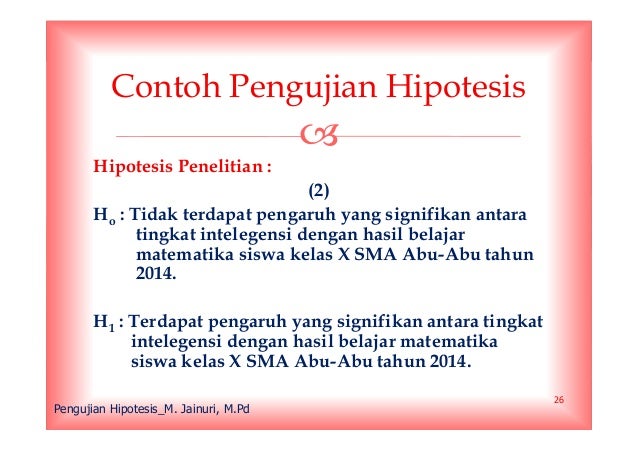 Contoh Pengujian Hipotesis

Hipotesis Penelitian :

(2)

$H_o$ : Tidak terdapat pengaruh yang signifikan antara tingkat intelegensi dengan hasil belajar matematika siswa kelas X SMA Abu-Abu tahun 2014.

$H_1$ : Terdapat pengaruh yang signifikan antara tingkat intelegensi dengan hasil belajar matematika siswa kelas X SMA Abu-Abu tahun 2014.

26

Pengujian Hipotesis_M. Jainuri, M.Pd